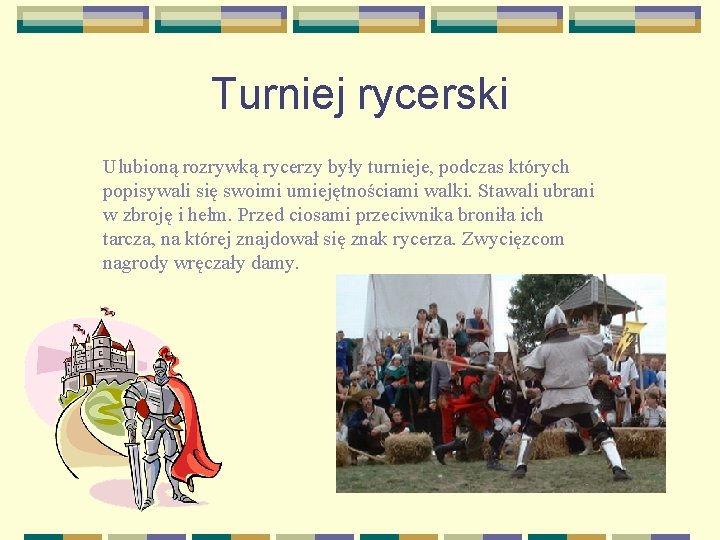 Turniej rycerski

Ulubioną rozrywką rycerzy były turnieje, podczas których popisywali się swoimi umiejętnościami walki. Stawali ubrani w zbroję i hełm. Przed ciosami przeciwnika broniła ich tarcza, na której znajdował się znak rycerza. Zwycięzcom nagrody wręczały damy.